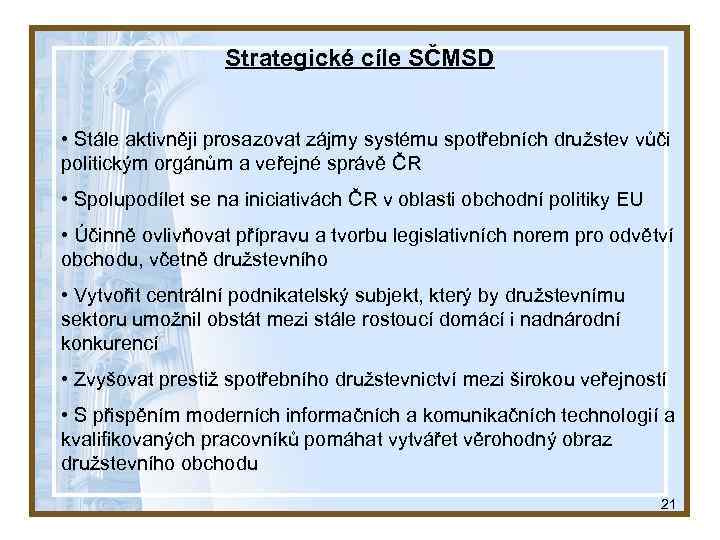 Strategické cíle SČMSD

• Stále aktivněji prosazovat zájmy systému spotřebních družstev vůči politickým orgánům a veřejné správě ČR

• Spolupodílet se na iniciativách ČR v oblasti obchodní politiky EU

• Účinně ovlivňovat přípravu a tvorbu legislativních norem pro odvětví obchodu, včetně družstevního

• Vytvořit centrální podnikatelský subjekt, který by družstevnímu sektoru umožnil obstát mezi stále rostoucí domácí i nadnárodní konkurencí

• Zvyšovat prestiž spotřebního družstevnictví mezi širokou veřejností

• S přispěním moderních informačních a komunikačních technologií a kvalifikovaných pracovníků pomáhat vytvářet věrohodný obraz družstevního obchodu

21